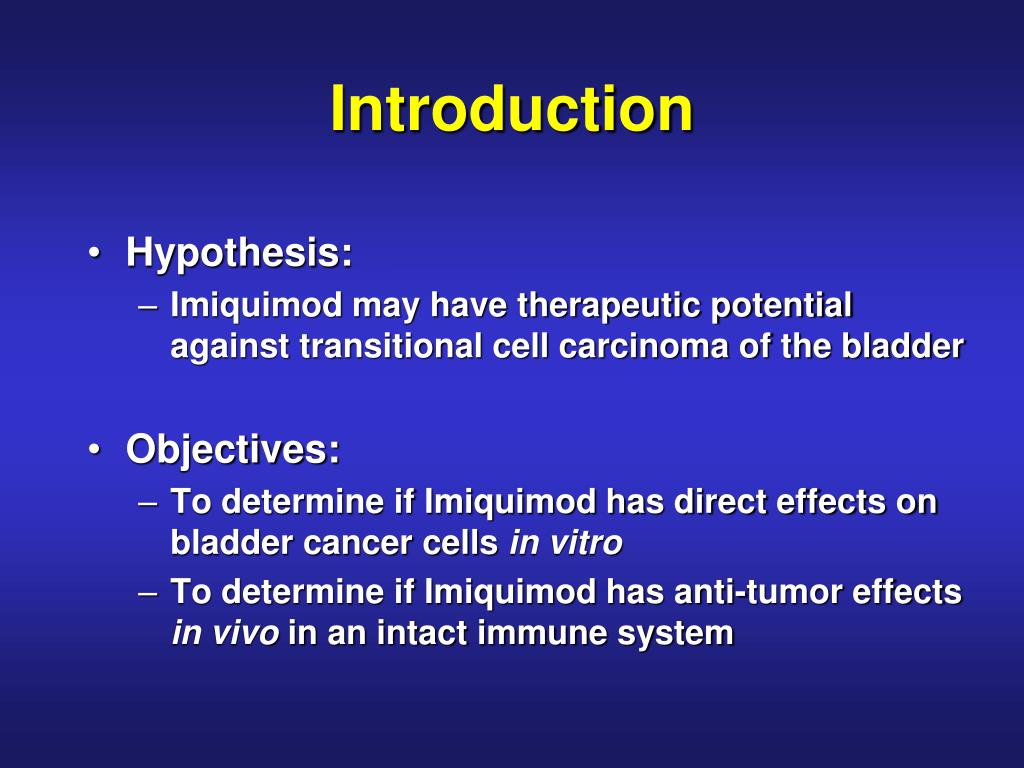 Introduction

• Hypothesis:
– Imiquimod may have therapeutic potential against transitional cell carcinoma of the bladder

• Objectives:
– To determine if Imiquimod has direct effects on bladder cancer cells in vitro
– To determine if Imiquimod has anti-tumor effects in vivo in an intact immune system